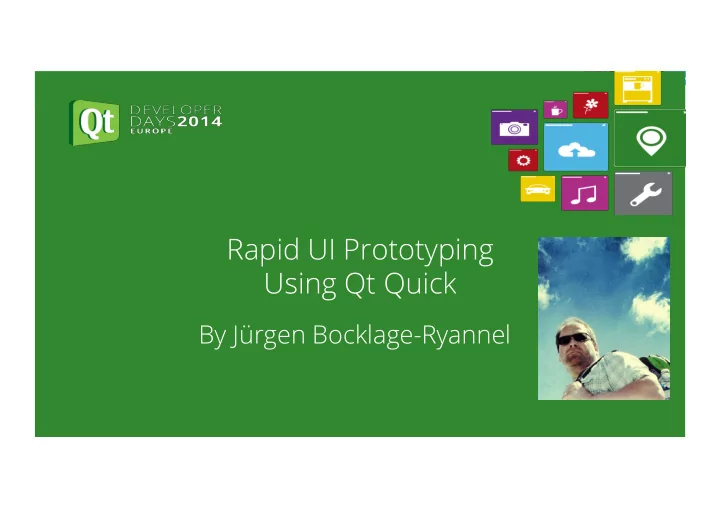 Qt DEVELOPER DAYS 2014 EUROPE

Rapid UI Prototyping Using Qt Quick

By Jürgen Bocklage-Ryannel